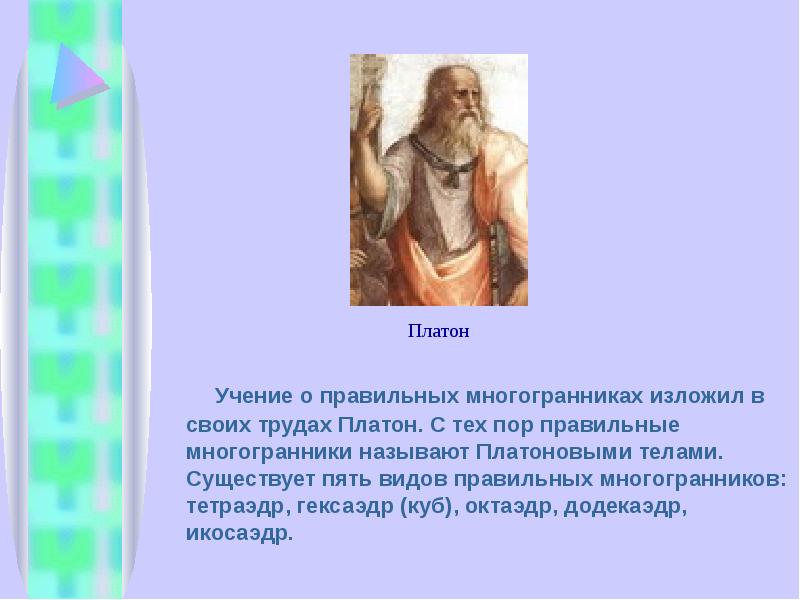 Платон

Учение о правильных многогранниках изложил в своих трудах Платон. С тех пор правильные многогранники называют Платоновыми телами. Существует пять видов правильных многогранников: тетраэдр, гексаэдр (куб), октаэдр, додекаэдр, икосаэдр.